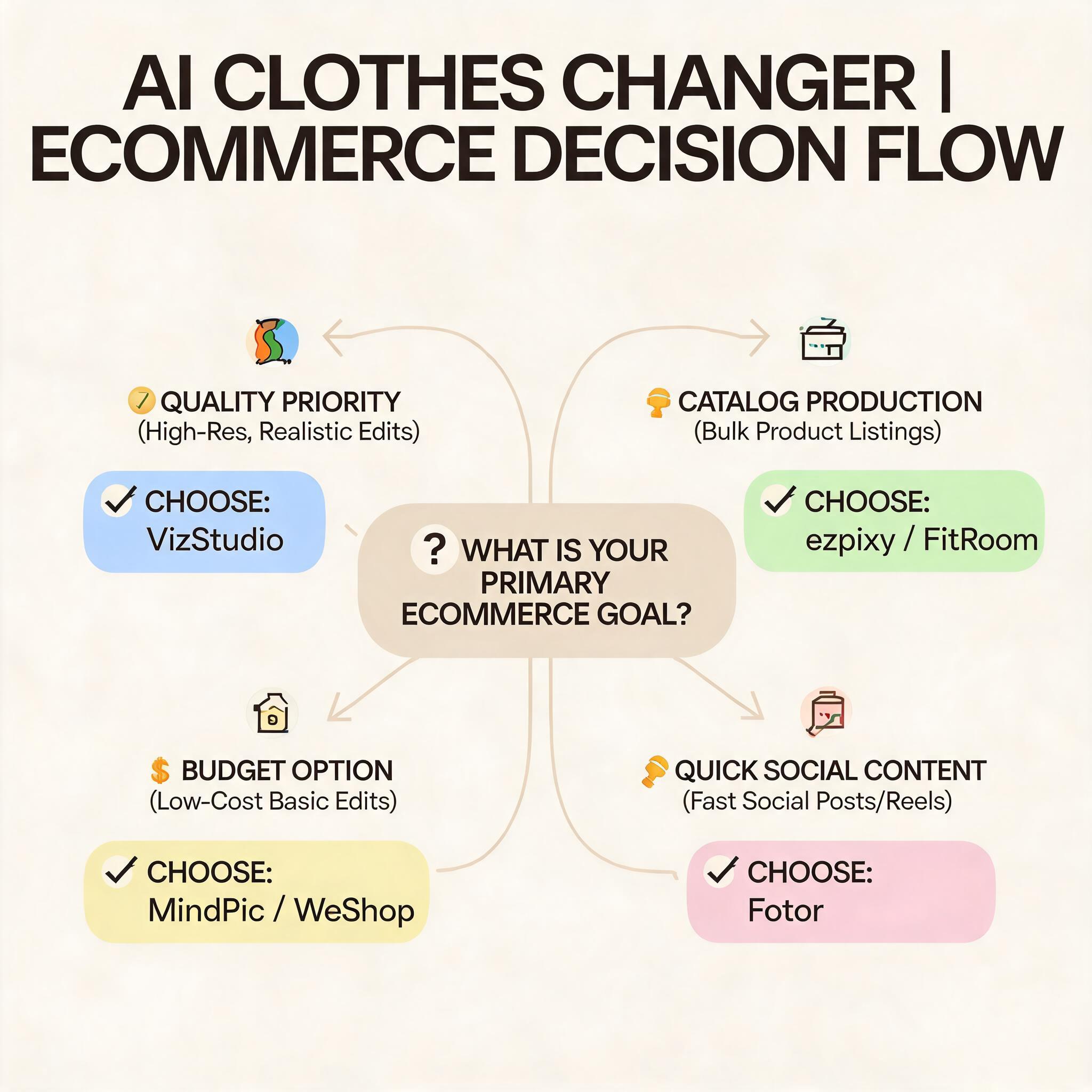 AI CLOTHES CHANGER | ECOMMERCE DECISION FLOW

QUALITY PRIORITY
(High-Res, Realistic Edits)

✓ CHOOSE:
VizStudio

CATALOG PRODUCTION
(Bulk Product Listings)

✓ CHOOSE:
ezpixy / FitRoom

? WHAT IS YOUR PRIMARY ECOMMERCE GOAL?

$ BUDGET OPTION
(Low-Cost Basic Edits)

✓ CHOOSE:
MindPic / WeShop

QUICK SOCIAL CONTENT
(Fast Social Posts/Reels)

✓ CHOOSE:
Fotor